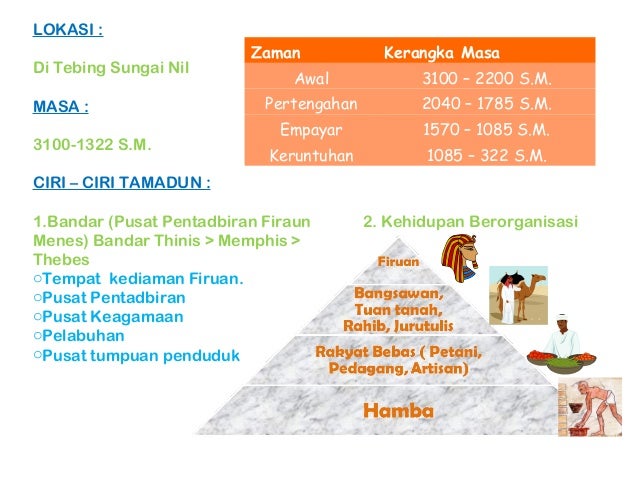 LOKASI :

Di Tebing Sungai Nil

MASA :

3100-1322 S.M.

| Zaman | Kerangka Masa |
|---|---|
| Awal | 3100 – 2200 S.M. |
| Pertengahan | 2040 – 1785 S.M. |
| Empayar | 1570 – 1085 S.M. |
| Keruntuhan | 1085 – 322 S.M. |

CIRI – CIRI TAMADUN :

1.Bandar (Pusat Pentadbiran Firaun Menes) Bandar Thinis > Memphis > Thebes
○Tempat kediaman Firuan.
○Pusat Pentadbiran
○Pusat Keagamaan
○Pelabuhan
○Pusat tumpuan penduduk

2. Kehidupan Berorganisasi

Firuan

Bangsawan, Tuan tanah, Rahib, Jurutulis

Rakyat Bebas ( Petani, Pedagang, Artisan)

Hamba